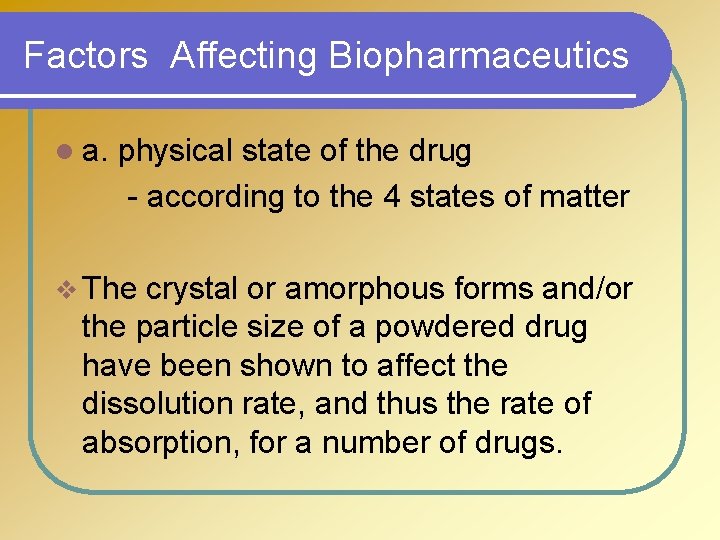 Factors Affecting Biopharmaceutics

a. physical state of the drug

- according to the 4 states of matter

The crystal or amorphous forms and/or the particle size of a powdered drug have been shown to affect the dissolution rate, and thus the rate of absorption, for a number of drugs.